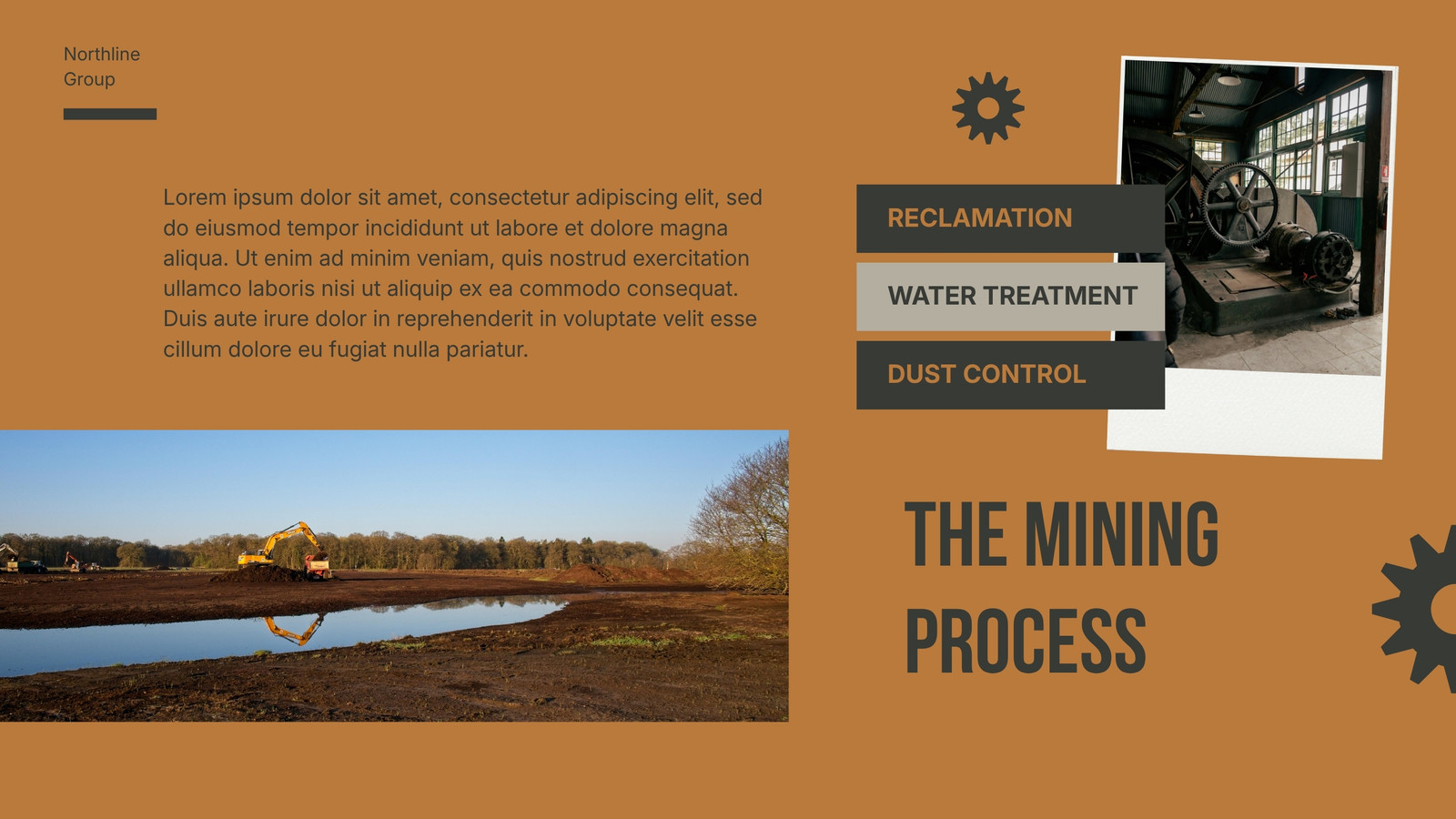 Northline Group

Lorem ipsum dolor sit amet, consectetur adipiscing elit, sed do eiusmod tempor incididunt ut labore et dolore magna aliqua. Ut enim ad minim veniam, quis nostrud exercitation ullamco laboris nisi ut aliquip ex ea commodo consequat. Duis aute irure dolor in reprehenderit in voluptate velit esse cillum dolore eu fugiat nulla pariatur.

RECLAMATION

WATER TREATMENT

DUST CONTROL

THE MINING PROCESS